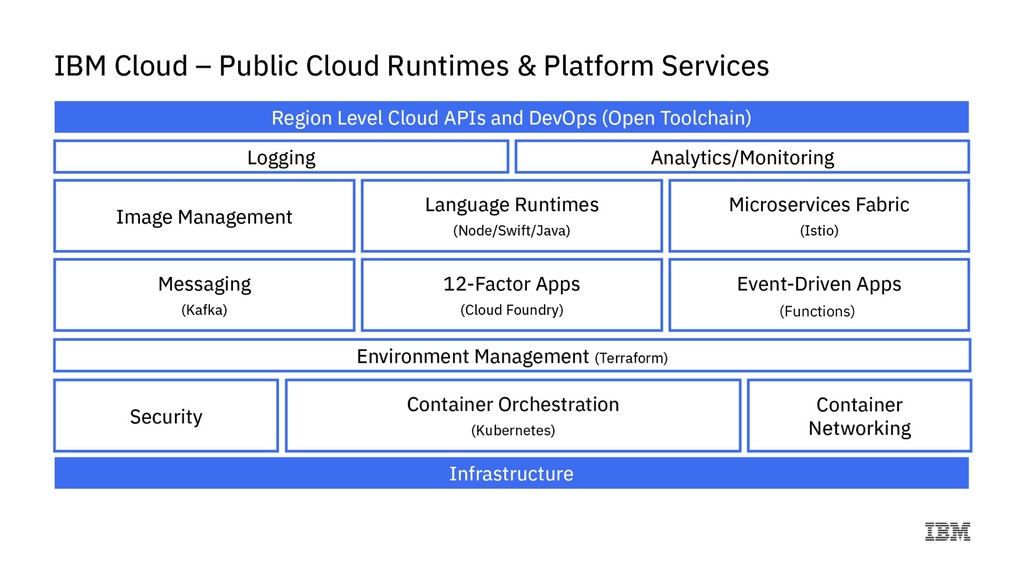 IBM Cloud – Public Cloud Runtimes & Platform Services

Region Level Cloud APIs and DevOps (Open Toolchain)

Logging

Analytics/Monitoring

Image Management

Language Runtimes
(Node/Swift/Java)

Microservices Fabric
(Istio)

Messaging
(Kafka)

12-Factor Apps
(Cloud Foundry)

Event-Driven Apps
(Functions)

Environment Management (Terraform)

Security

Container Orchestration
(Kubernetes)

Container Networking

Infrastructure

IBM